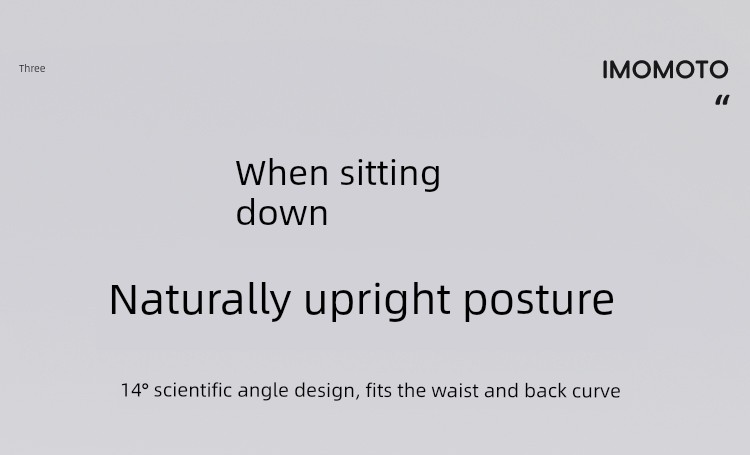 Three

IMOMOTO
“

When sitting down

Naturally upright posture

14° scientific angle design, fits the waist and back curve